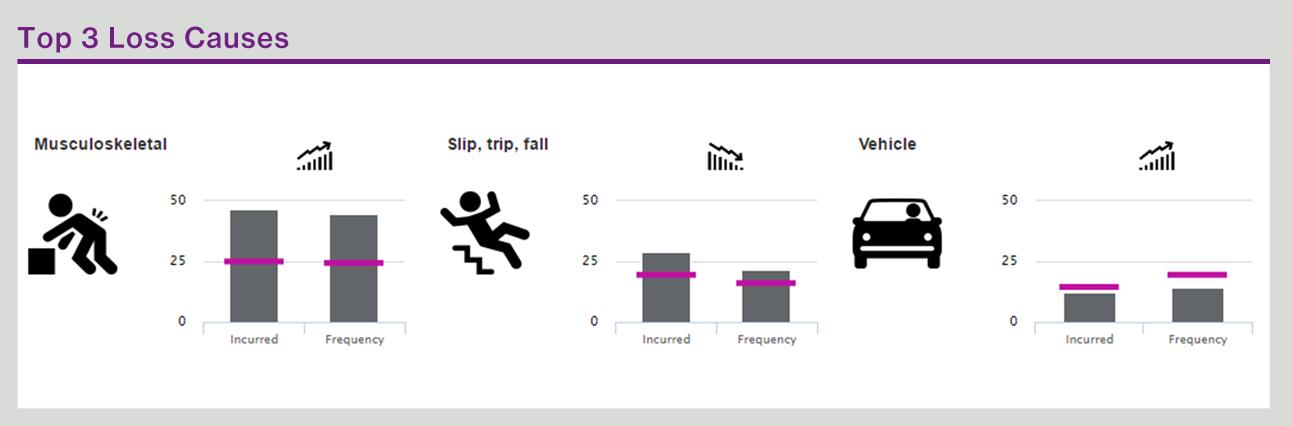 Top 3 Loss Causes

Musculoskeletal

50
25
0
Incurred
Frequency

Slip, trip, fall

50
25
0
Incurred
Frequency

Vehicle

50
25
0
Incurred
Frequency